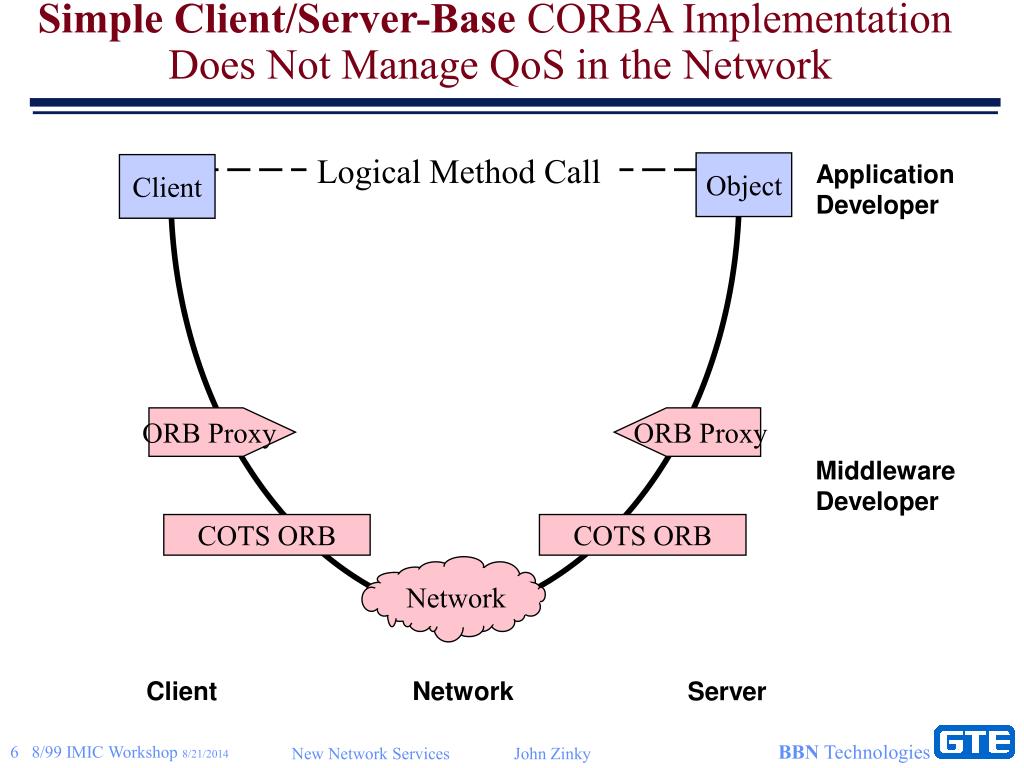 Simple Client/Server-Base CORBA Implementation Does Not Manage QoS in the Network

Client

Logical Method Call

Object

Application Developer

ORB Proxy

ORB Proxy

Middleware Developer

COTS ORB

COTS ORB

Network

Client

Network

Server

6 8/99 IMIC Workshop 8/21/2014

New Network Services

John Zinky

BBN Technologies

GTE